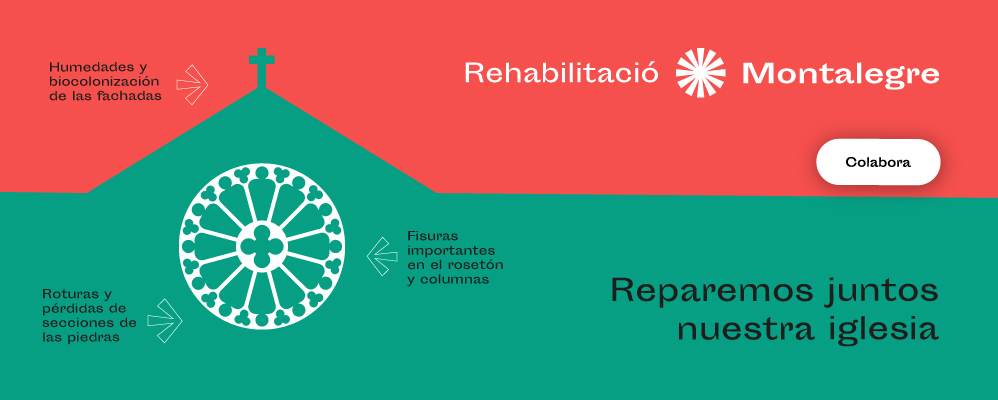 Humedades y biocolonización de las fachadas

Rehabilitació Montalegre

Colabora

Fisuras importantes en el rosetón y columnas

Roturas y pérdidas de secciones de las piedras

Reparemos juntos nuestra iglesia